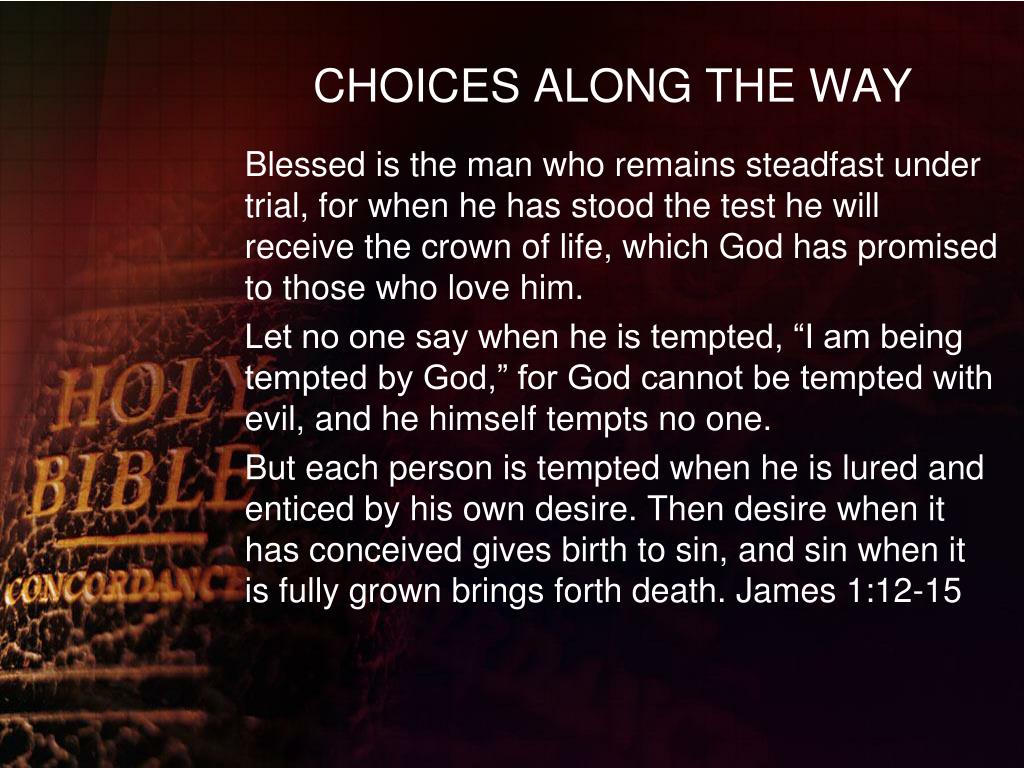 CHOICES ALONG THE WAY

Blessed is the man who remains steadfast under trial, for when he has stood the test he will receive the crown of life, which God has promised to those who love him.

Let no one say when he is tempted, “I am being tempted by God,” for God cannot be tempted with evil, and he himself tempts no one.

But each person is tempted when he is lured and enticed by his own desire. Then desire when it has conceived gives birth to sin, and sin when it is fully grown brings forth death. James 1:12-15

HOLY BIBLE CONCORDANCE